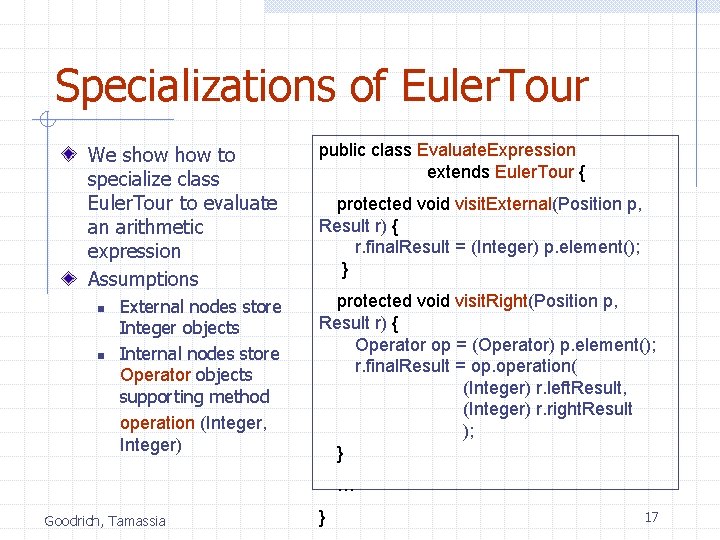 Specializations of EulerTour

We show how to specialize class EulerTour to evaluate an arithmetic expression

Assumptions

External nodes store Integer objects

Internal nodes store Operator objects supporting method operation (Integer, Integer)

public class EvaluateExpression
extends EulerTour {

protected void visitExternal(Position p, Result r) {
r.finalResult = (Integer) p.element();
}

protected void visitRight(Position p, Result r) {
Operator op = (Operator) p.element();
r.finalResult = op.operation(
(Integer) r.leftResult,
(Integer) r.rightResult
);
}

...

}

Goodrich, Tamassia

17